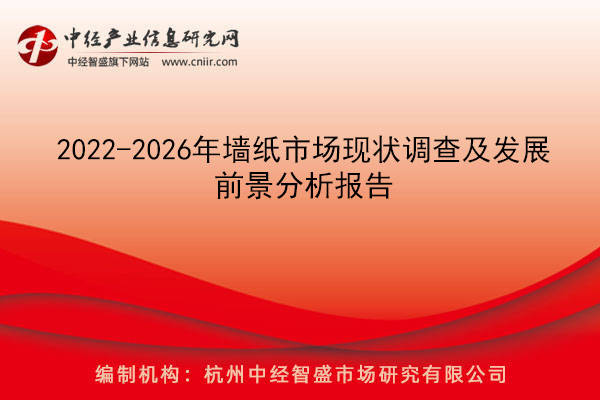 中经产业信息研究网
中经智盛旗下网站 www.cniir.com

2022-2026年墙纸市场现状调查及发展前景分析报告

编制机构：杭州中经智盛市场研究有限公司